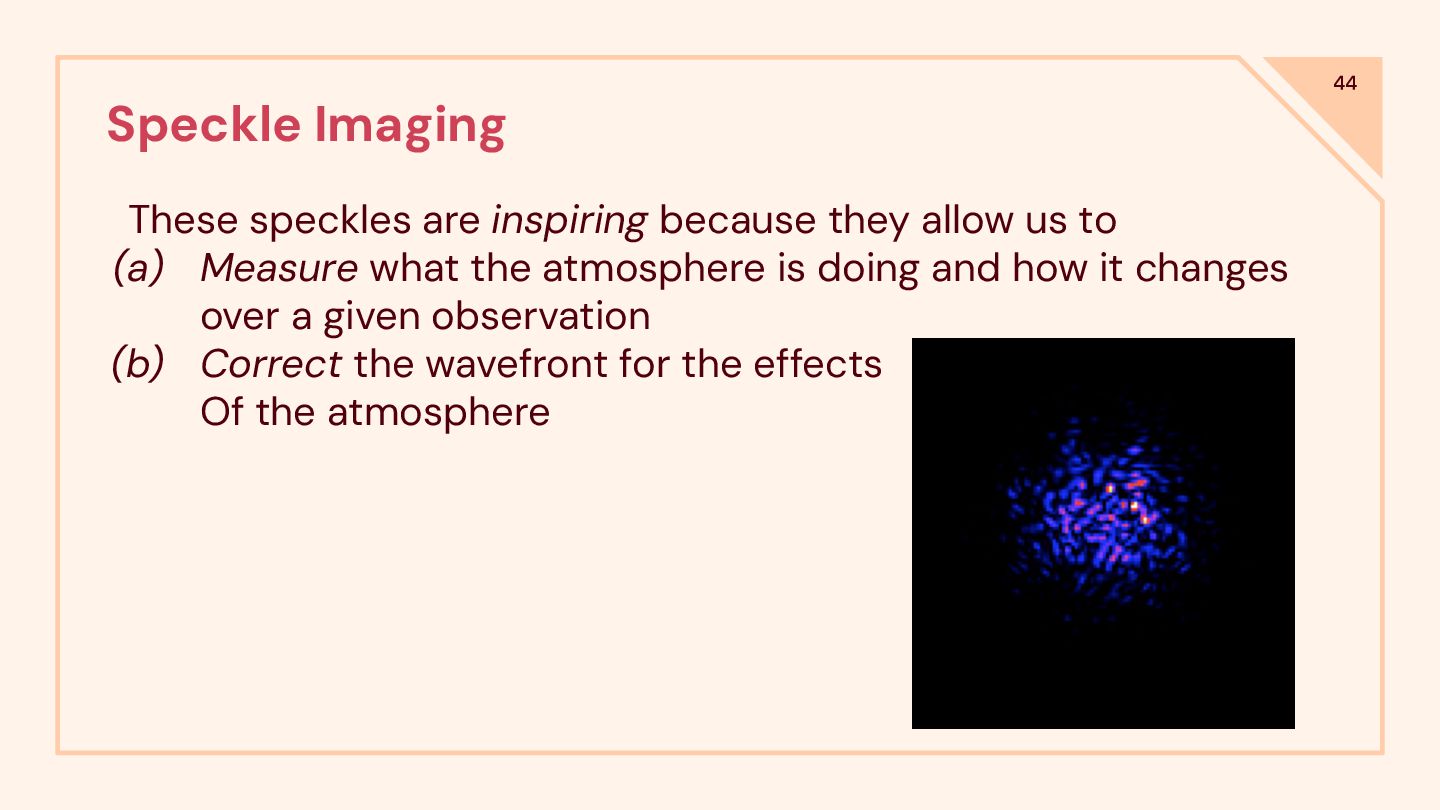 44

Speckle Imaging

These speckles are inspiring because they allow us to

(a) Measure what the atmosphere is doing and how it changes over a given observation

(b) Correct the wavefront for the effects Of the atmosphere